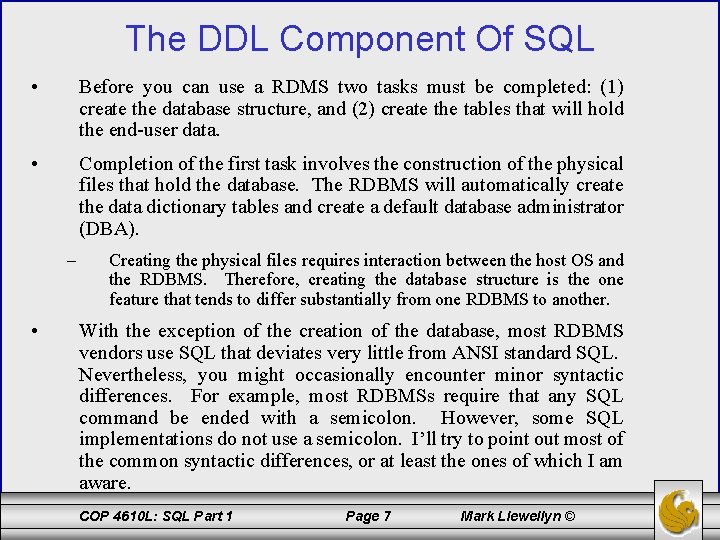 The DDL Component Of SQL

• Before you can use a RDMS two tasks must be completed: (1) create the database structure, and (2) create the tables that will hold the end-user data.

• Completion of the first task involves the construction of the physical files that hold the database. The RDBMS will automatically create the data dictionary tables and create a default database administrator (DBA).

– Creating the physical files requires interaction between the host OS and the RDBMS. Therefore, creating the database structure is the one feature that tends to differ substantially from one RDBMS to another.

• With the exception of the creation of the database, most RDBMS vendors use SQL that deviates very little from ANSI standard SQL. Nevertheless, you might occasionally encounter minor syntactic differences. For example, most RDBMSs require that any SQL command be ended with a semicolon. However, some SQL implementations do not use a semicolon. I'll try to point out most of the common syntactic differences, or at least the ones of which I am aware.

COP 4610L: SQL Part 1 Page 7 Mark Llewellyn ©